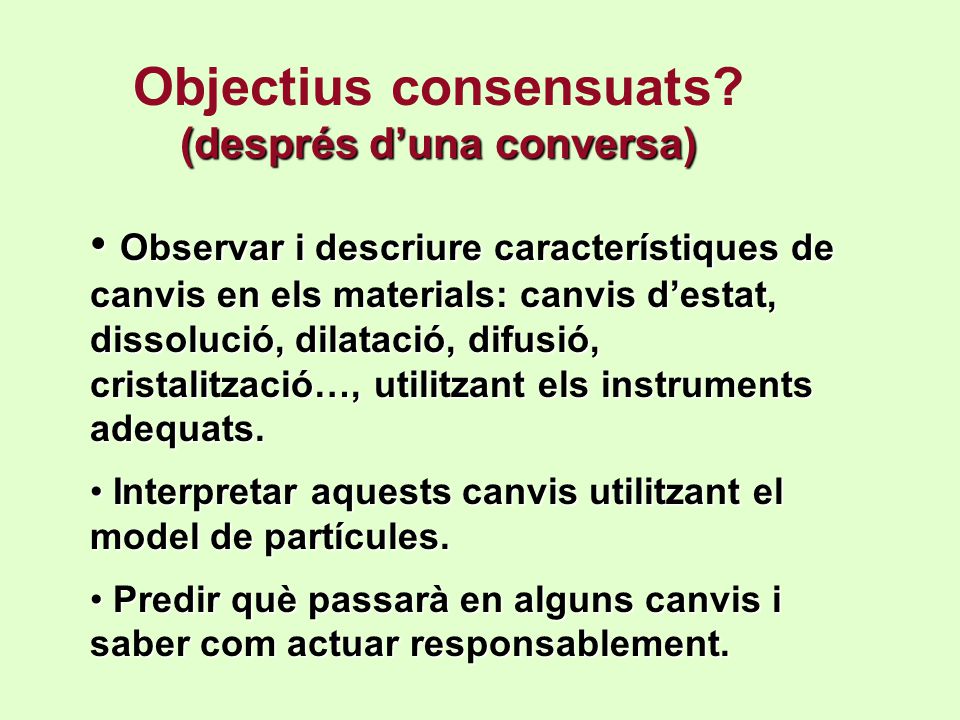 Objectius consensuats?
(després d’una conversa)

• Observar i descriure característiques de canvis en els materials: canvis d’estat, dissolució, dilatació, difusió, cristalització…, utilitzant els instruments adequats.

• Interpretar aquests canvis utilitzant el model de partícules.

• Predir què passarà en alguns canvis i saber com actuar responsablement.